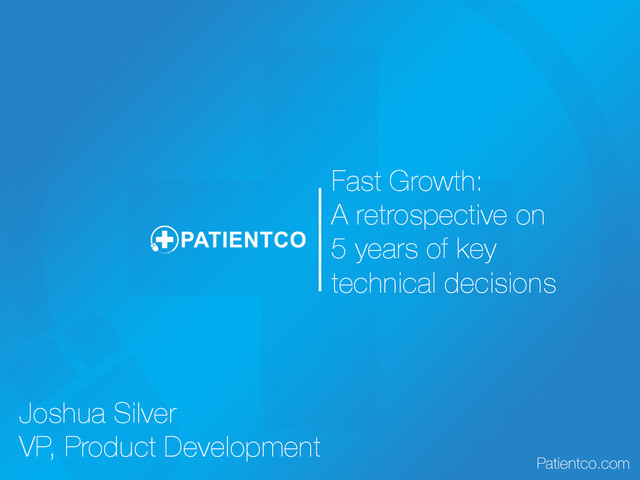 PATIENTCO

Fast Growth:
A retrospective on 5 years of key technical decisions

Joshua Silver
VP, Product Development

Patientco.com